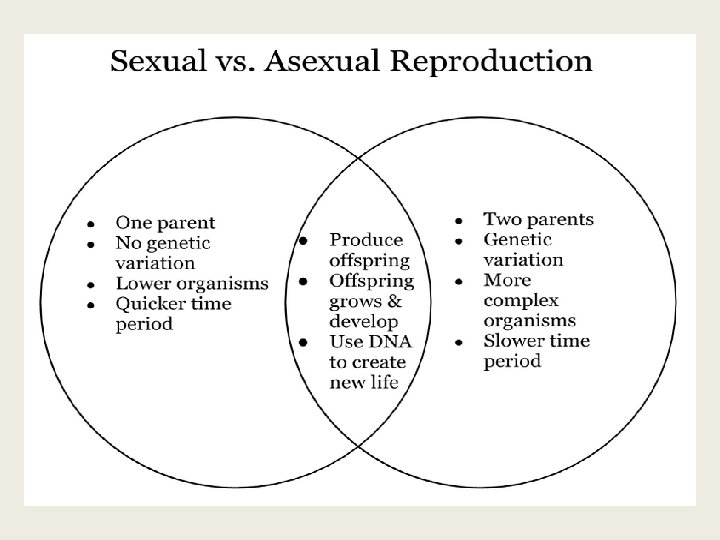 Sexual vs. Asexual Reproduction

- One parent
- No genetic variation
- Lower organisms
- Quicker time period

- Produce offspring
- Offspring grows & develop
- Use DNA to create new life

- Two parents
- Genetic variation
- More complex organisms
- Slower time period